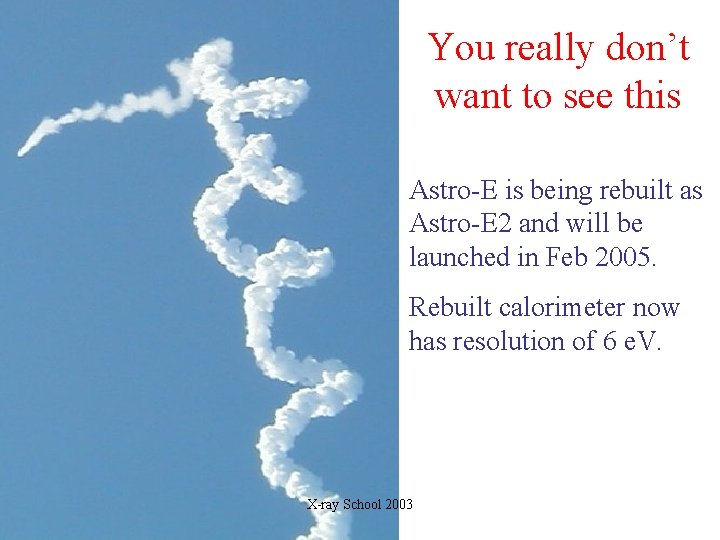 You really don't want to see this

Astro-E is being rebuilt as Astro-E2 and will be launched in Feb 2005.

Rebuilt calorimeter now has resolution of 6 eV.

X-ray School 2003